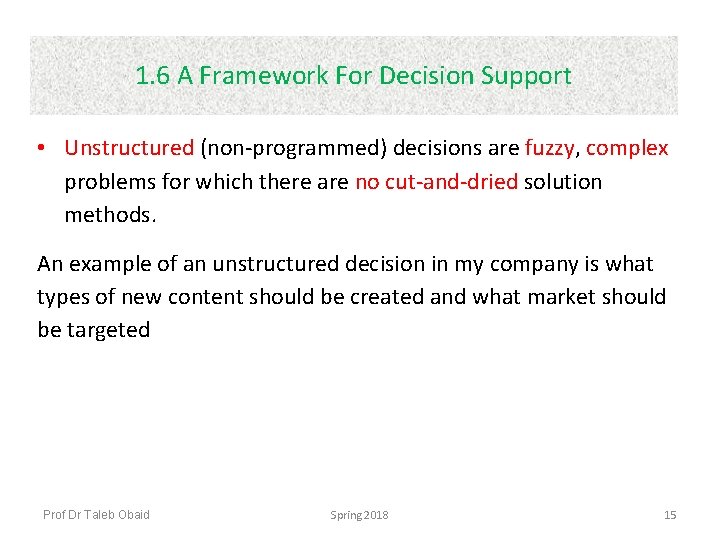 1.6 A Framework For Decision Support

• Unstructured (non-programmed) decisions are fuzzy, complex problems for which there are no cut-and-dried solution methods.

An example of an unstructured decision in my company is what types of new content should be created and what market should be targeted

Prof Dr Taleb Obaid

Spring 2018

15